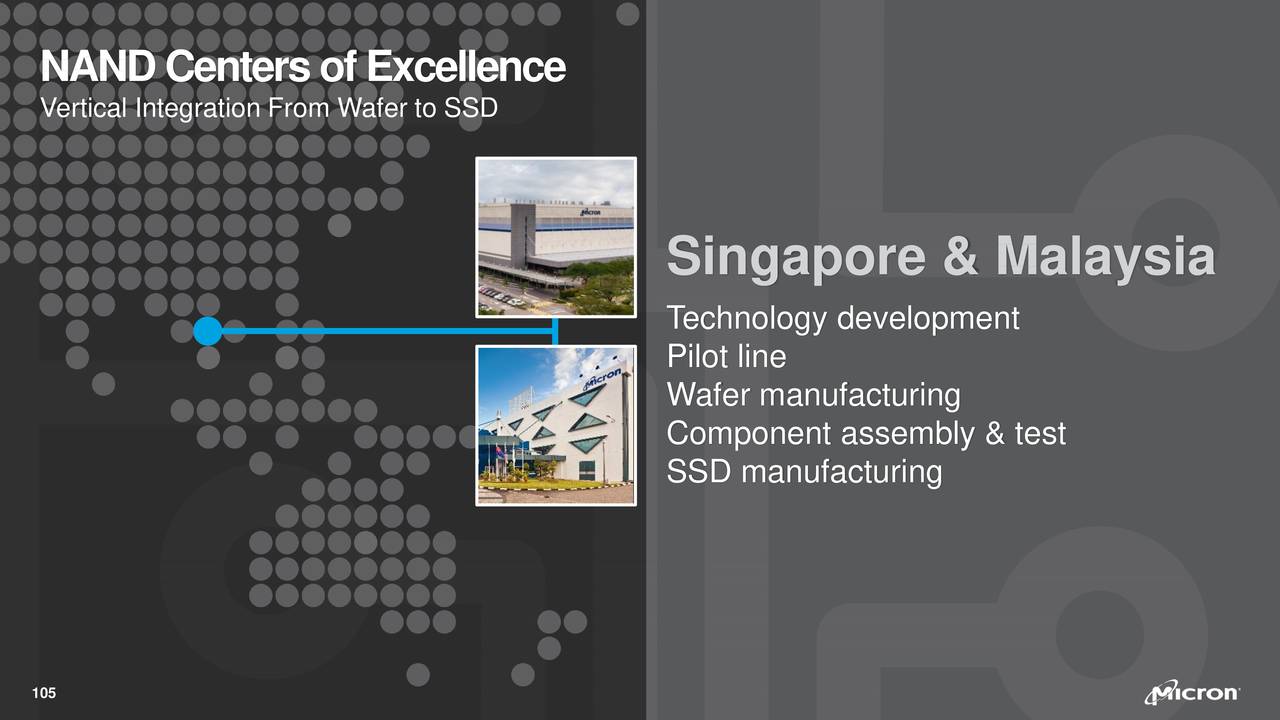 NAND Centers of Excellence
Vertical Integration From Wafer to SSD

Micron

Micron

Singapore & Malaysia

Technology development
Pilot line
Wafer manufacturing
Component assembly & test
SSD manufacturing

105

Micron